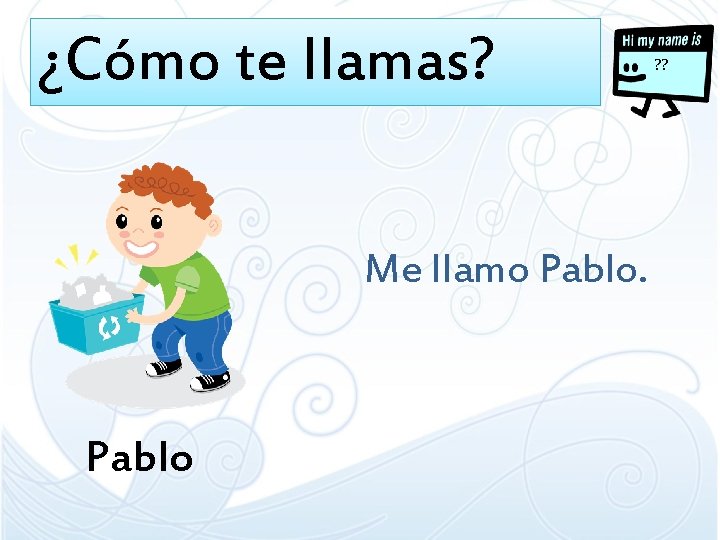 ¿Cómo te llamas?

Hi my name is
??

Me llamo Pablo.

Pablo